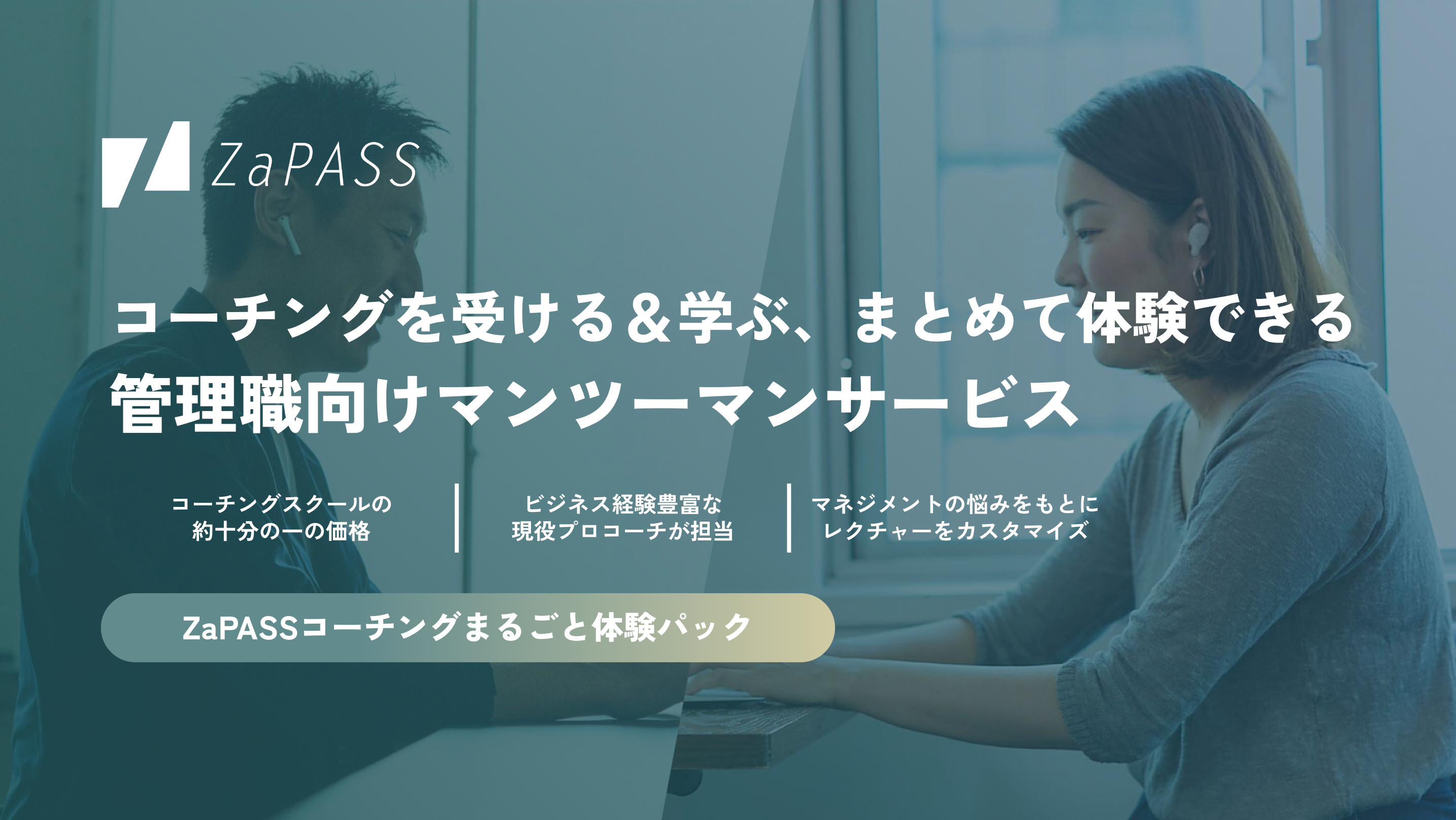 ZaPASS

コーチングを受ける＆学ぶ、まとめて体験できる
管理職向けマンツーマンサービス

コーチングスクールの
約十分の一の価格

ビジネス経験豊富な
現役プロコーチが担当

マネジメントの悩みをもとに
レクチャーをカスタマイズ

ZaPASSコーチングまるごと体験パック